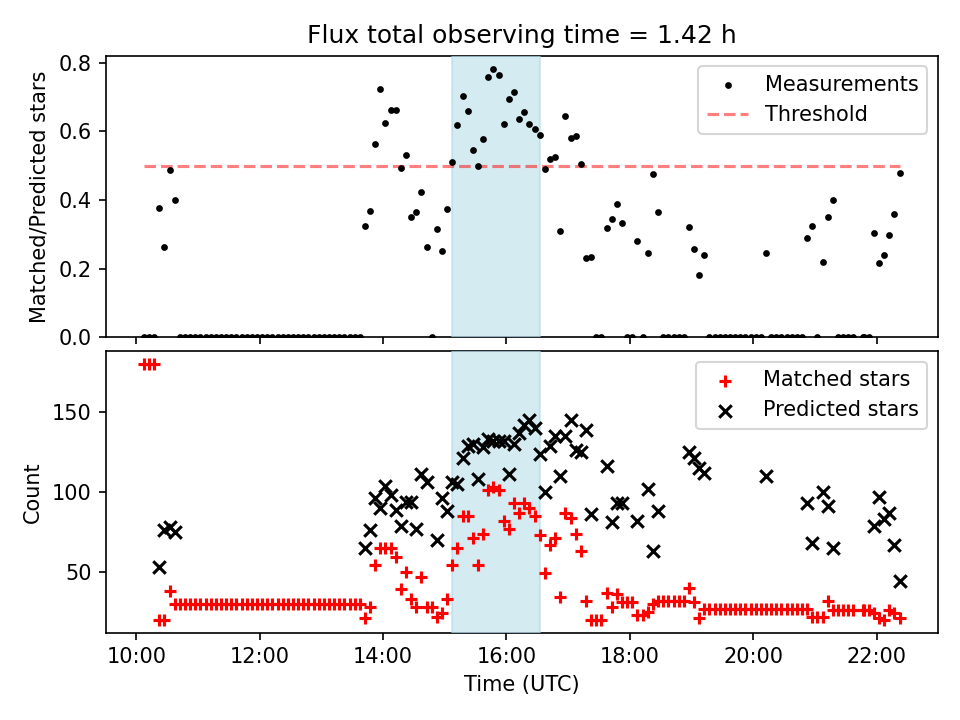 Flux total observing time = 1.42 h

Matched/Predicted stars

0.8
0.6
0.4
0.2
0.0

Measurements
Threshold

Count

150
100
50

Matched stars
Predicted stars

10:00
12:00
14:00
16:00
18:00
20:00
22:00

Time (UTC)